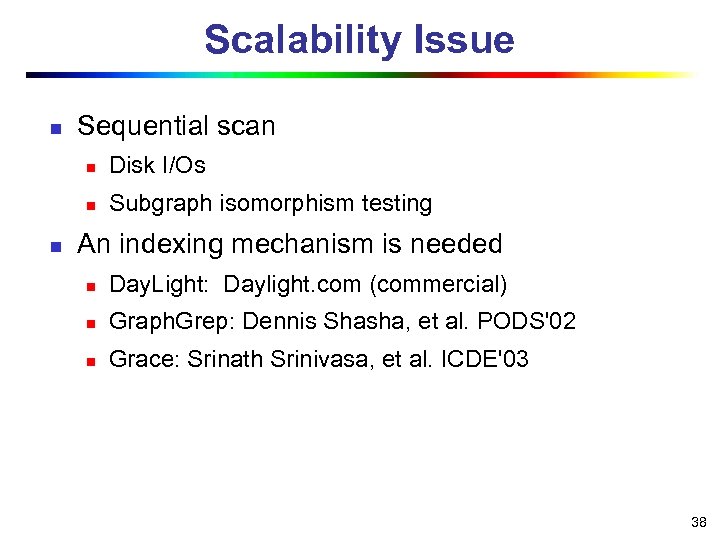 Scalability Issue

Sequential scan

Disk I/Os

Subgraph isomorphism testing

An indexing mechanism is needed

DayLight: Daylight.com (commercial)

GraphGrep: Dennis Shasha, et al. PODS'02

Grace: Srinath Srinivasa, et al. ICDE'03

38